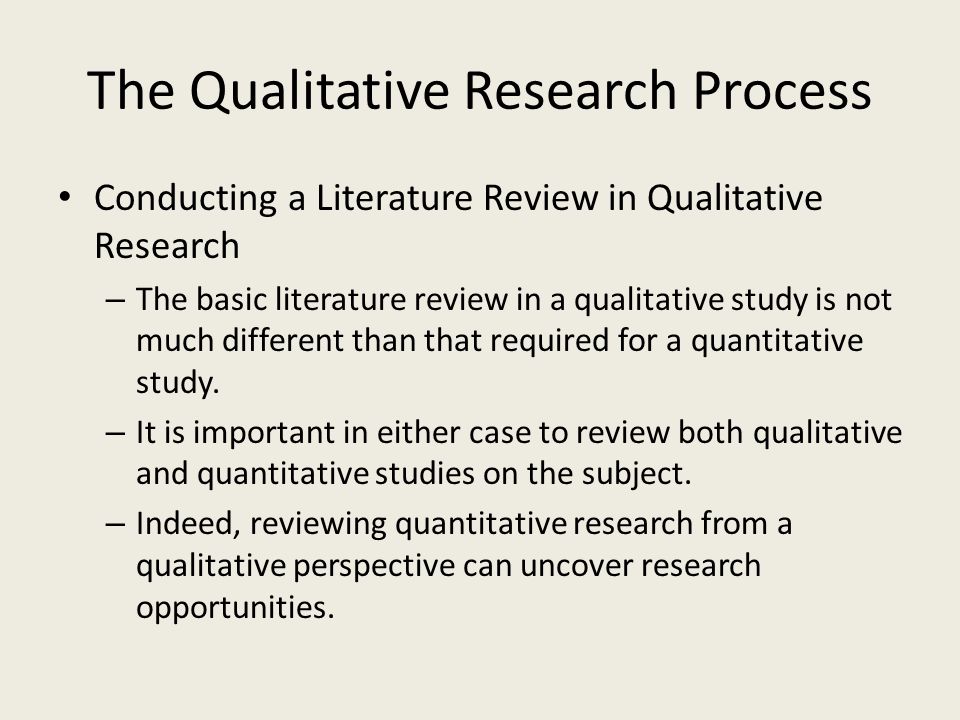 The Qualitative Research Process

• Conducting a Literature Review in Qualitative Research

– The basic literature review in a qualitative study is not much different than that required for a quantitative study.

– It is important in either case to review both qualitative and quantitative studies on the subject.

– Indeed, reviewing quantitative research from a qualitative perspective can uncover research opportunities.